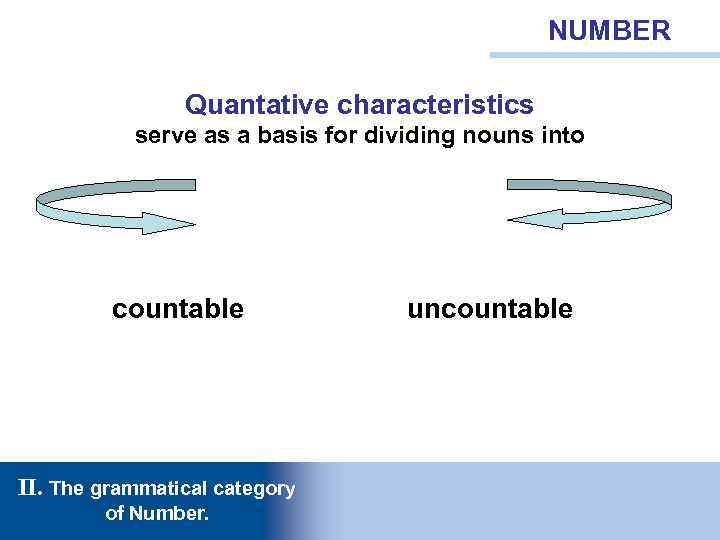 NUMBER

Quantative characteristics
serve as a basis for dividing nouns into

countable

uncountable

II. The grammatical category of Number.